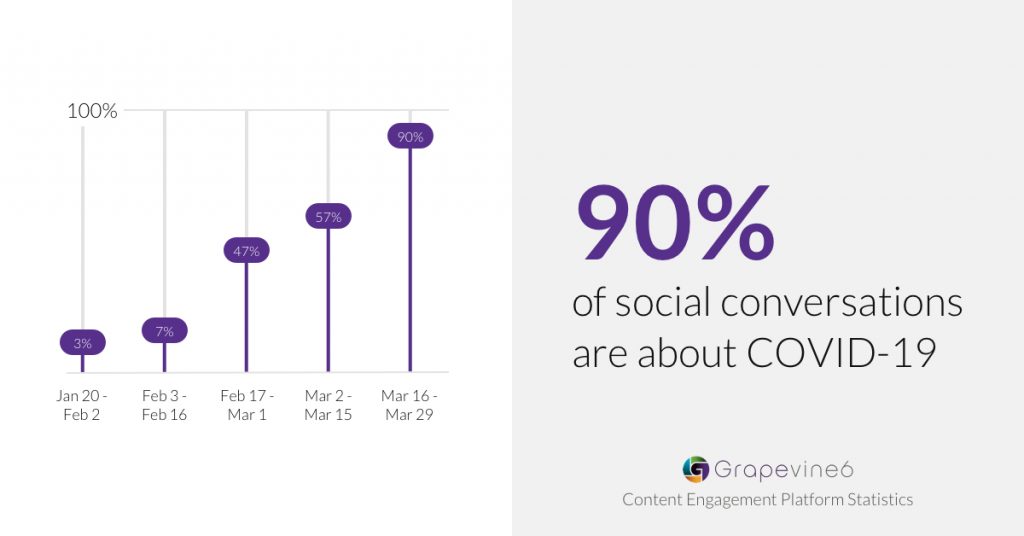 100%

3%

7%

47%

57%

90%

Jan 20 - Feb 2

Feb 3 - Feb 16

Feb 17 - Mar 1

Mar 2 - Mar 15

Mar 16 - Mar 29

90%

of social conversations are about COVID-19

Grapevine6

Content Engagement Platform Statistics